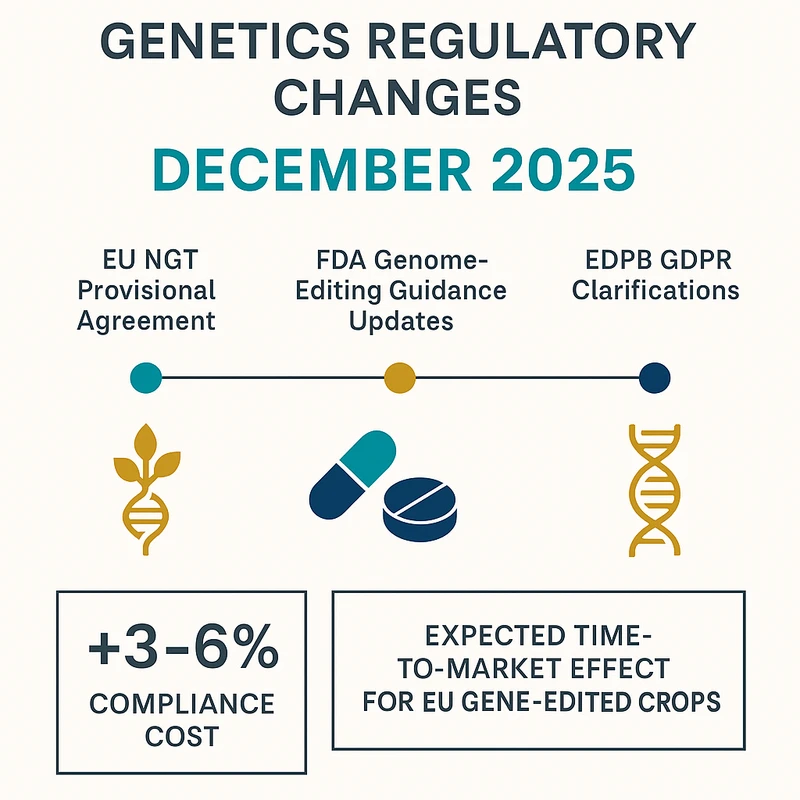 GENETICS REGULATORY CHANGES

DECEMBER 2025

EU NGT Provisional Agreement

FDA Genome-Editing Guidance Updates

EDPB GDPR Clarifications

+3-6%
COMPLIANCE COST

EXPECTED TIME-TO-MARKET EFFECT FOR EU GENE-EDITED CROPS